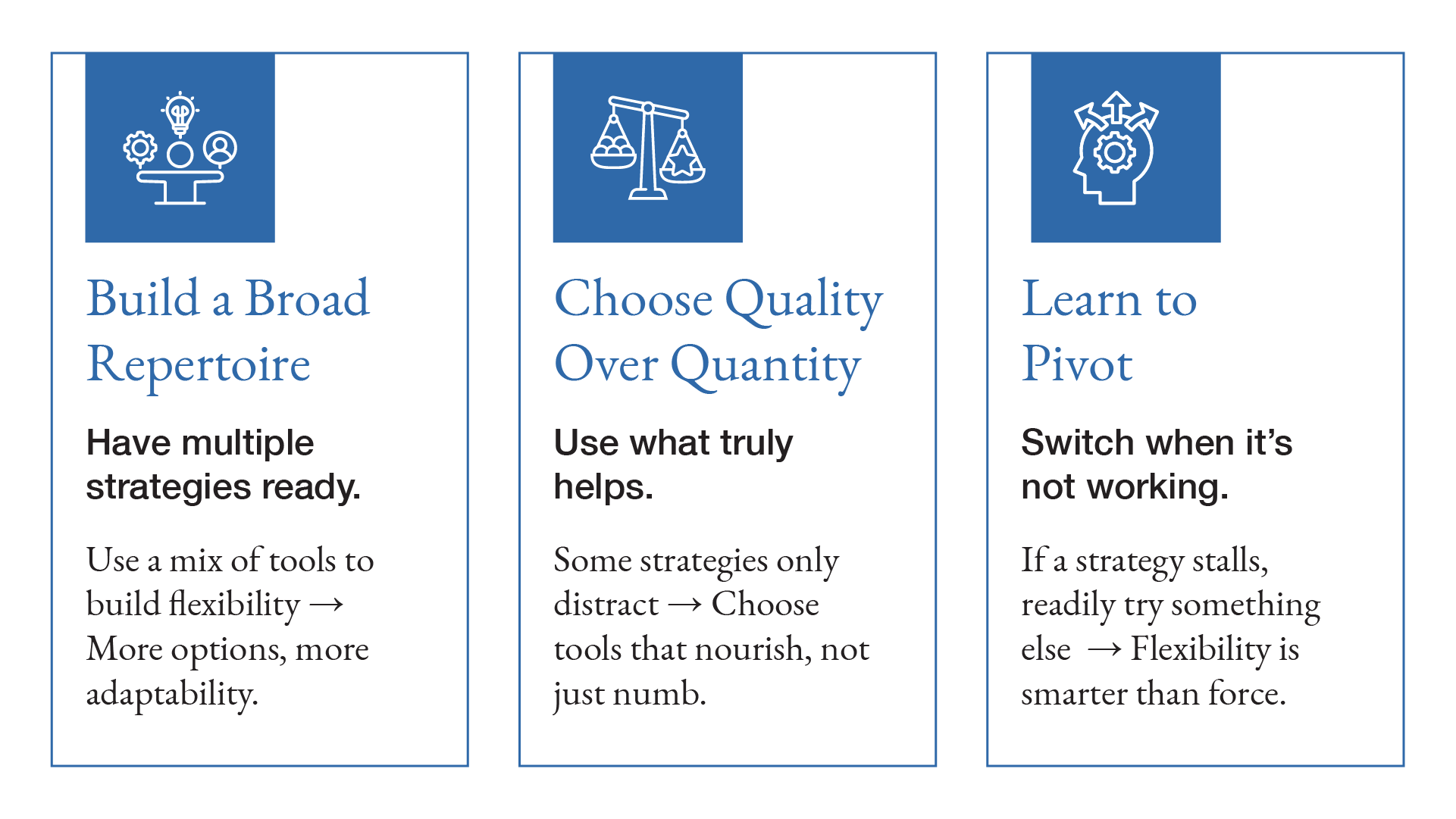 Build a Broad Repertoire

Have multiple strategies ready.

Use a mix of tools to build flexibility → More options, more adaptability.

Choose Quality Over Quantity

Use what truly helps.

Some strategies only distract → Choose tools that nourish, not just numb.

Learn to Pivot

Switch when it's not working.

If a strategy stalls, readily try something else → Flexibility is smarter than force.